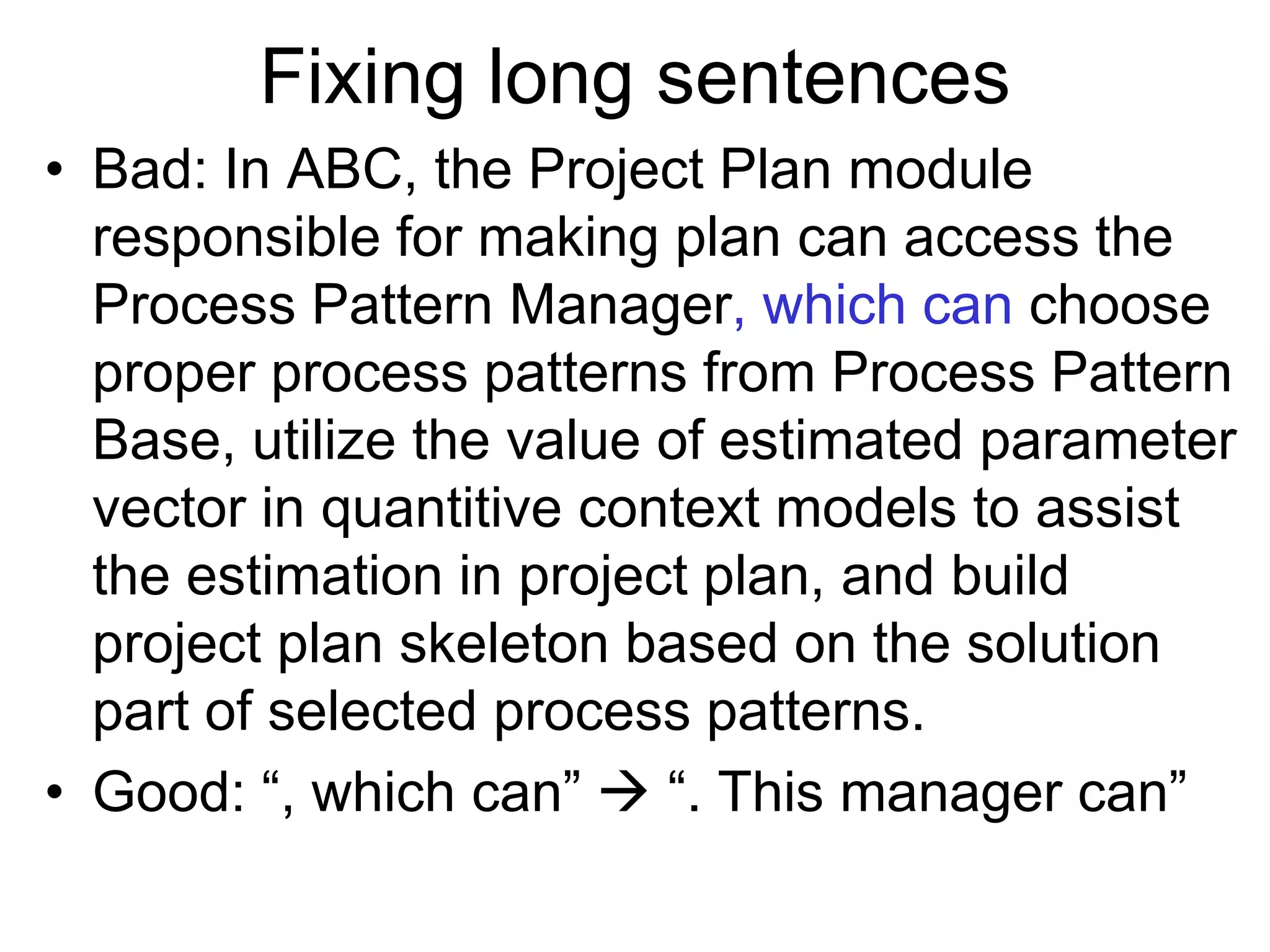 Fixing long sentences

• Bad: In ABC, the Project Plan module responsible for making plan can access the Process Pattern Manager, which can choose proper process patterns from Process Pattern Base, utilize the value of estimated parameter vector in quantitive context models to assist the estimation in project plan, and build project plan skeleton based on the solution part of selected process patterns.

• Good: “, which can” → “. This manager can”